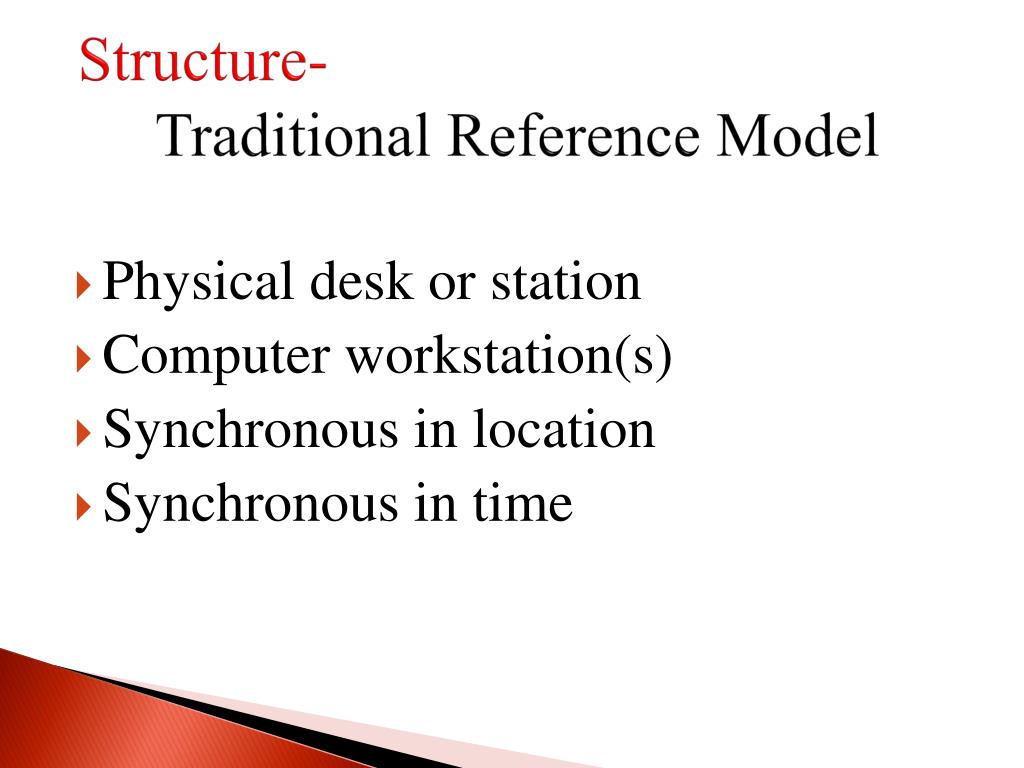 Structure-
Traditional Reference Model

Physical desk or station
Computer workstation(s)
Synchronous in location
Synchronous in time